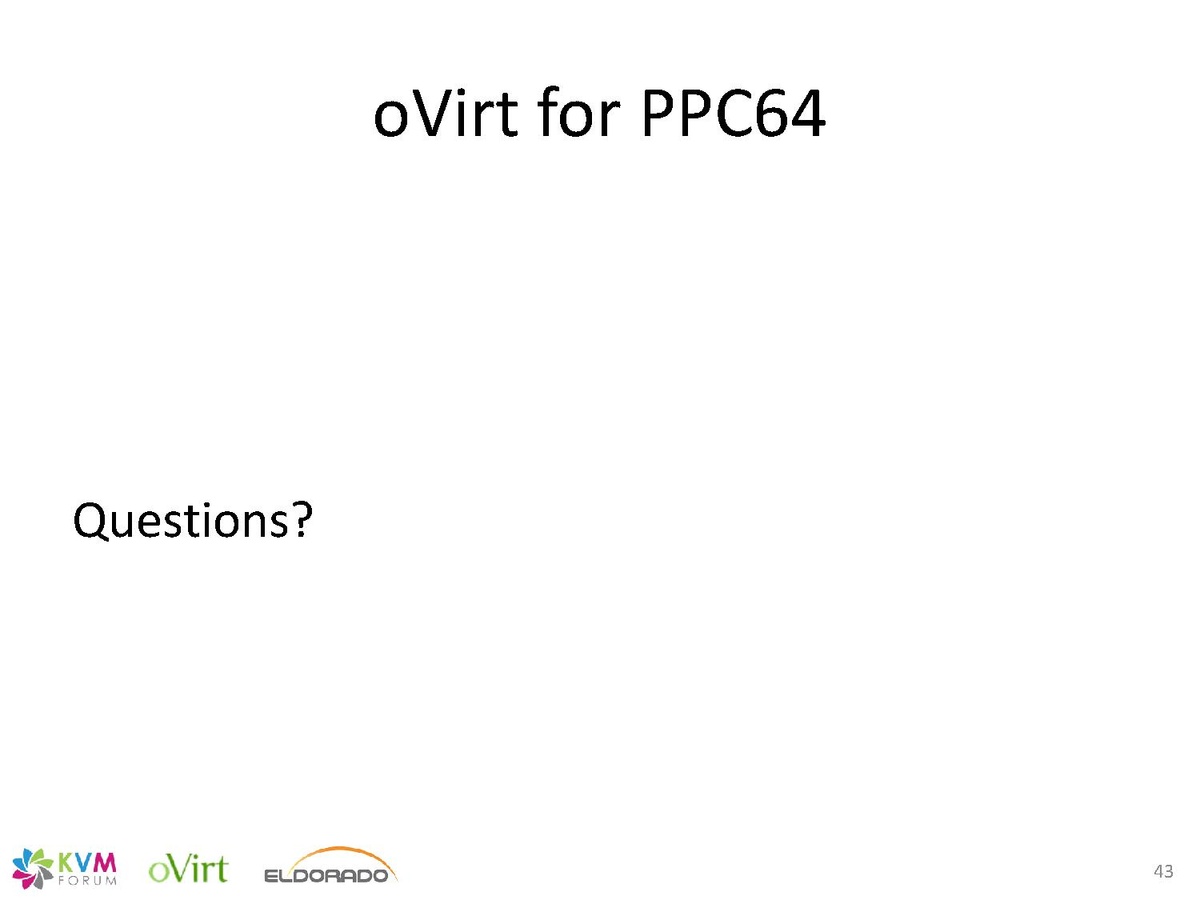 oVirt for PPC64

Questions?

KVM FORUM oVirt ELDORADO

43